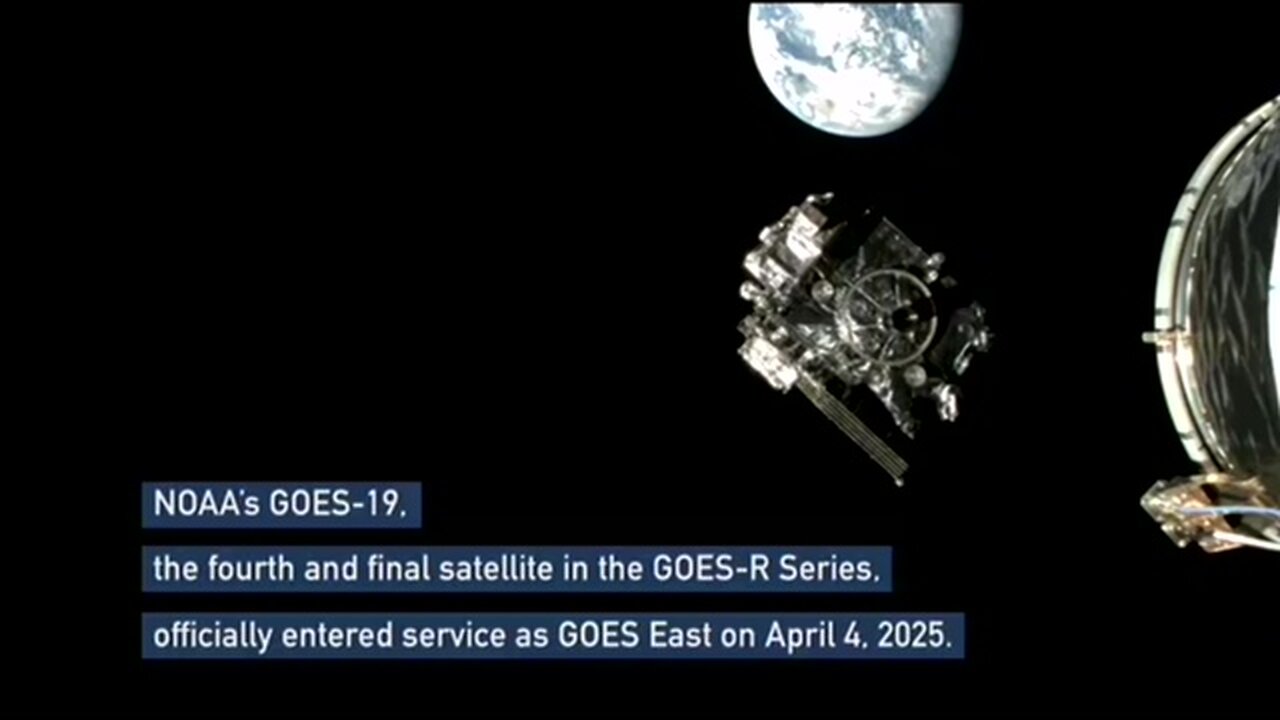 NOAA's GOES-19,
the fourth and final satellite in the GOES-R Series,
officially entered service as GOES East on April 4, 2025.